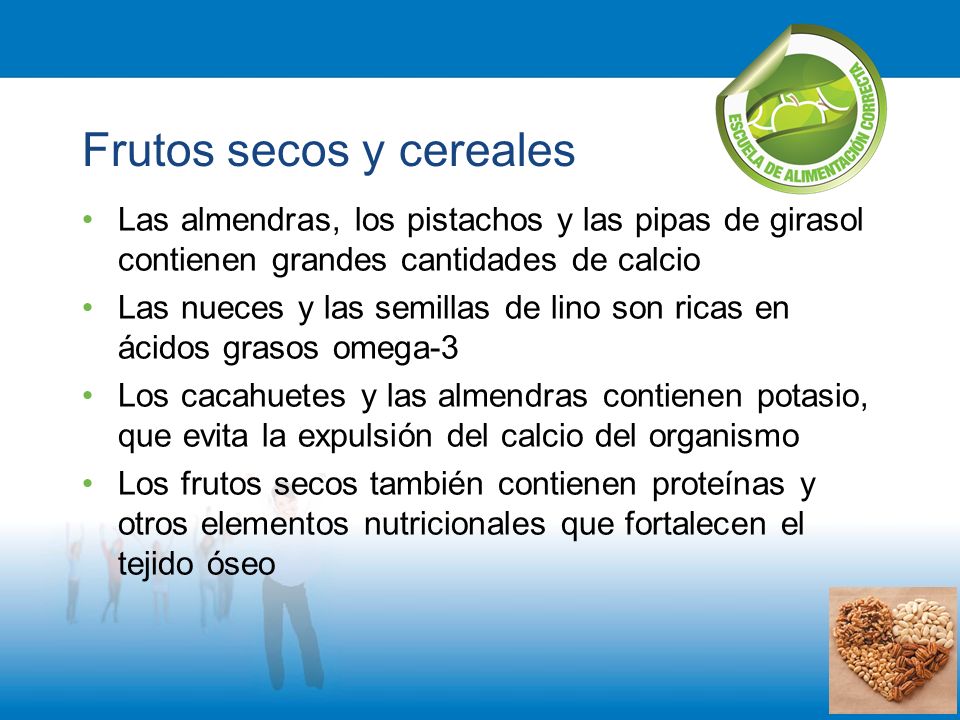 ESCUELA DE ALIMENTACIÓN CORRECTA

Frutos secos y cereales

• Las almendras, los pistachos y las pipas de girasol contienen grandes cantidades de calcio
• Las nueces y las semillas de lino son ricas en ácidos grasos omega-3
• Los cacahuetes y las almendras contienen potasio, que evita la expulsión del calcio del organismo
• Los frutos secos también contienen proteínas y otros elementos nutricionales que fortalecen el tejido óseo